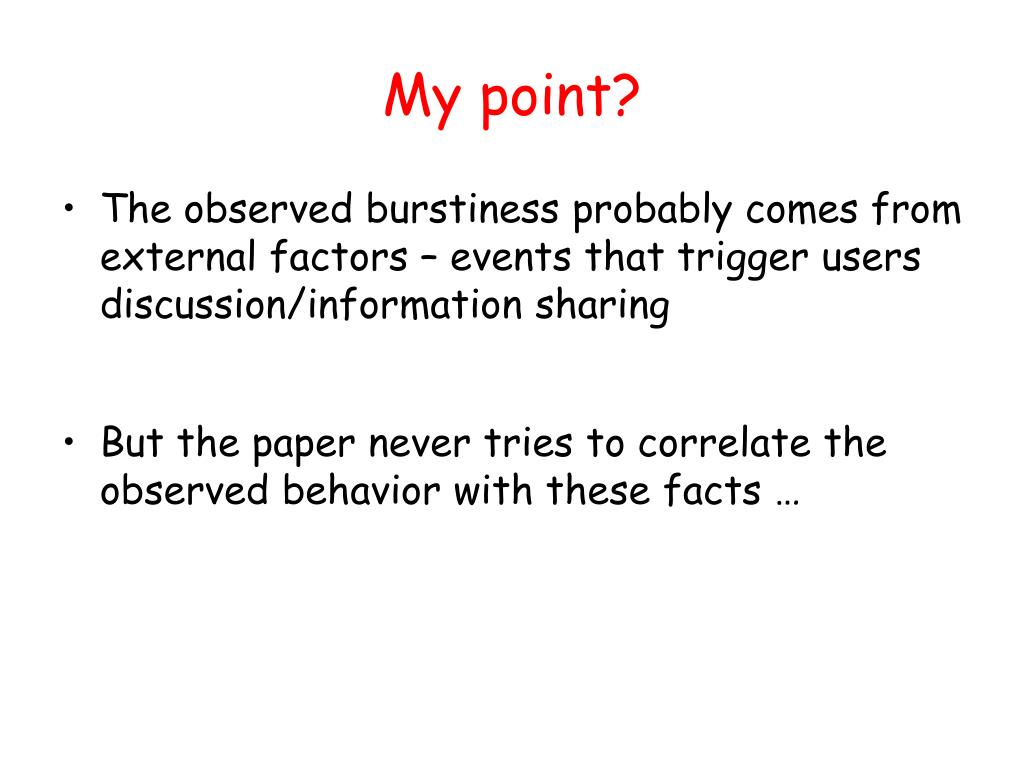 My point?

• The observed burstiness probably comes from external factors – events that trigger users discussion/information sharing

• But the paper never tries to correlate the observed behavior with these facts …